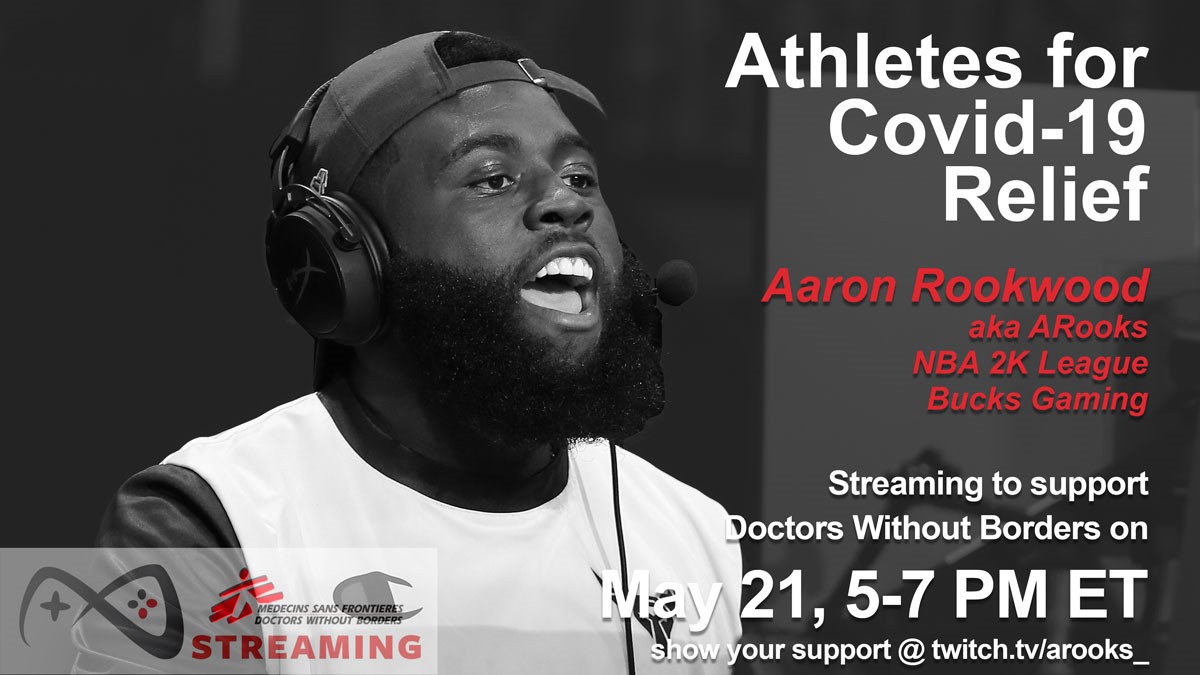 Athletes for Covid-19 Relief

Aaron Rookwood
aka ARooks
NBA 2K League
Bucks Gaming

Streaming to support Doctors Without Borders on

May 21, 5-7 PM ET

show your support @ twitch.tv/arooks_

MEDECINS SANS FRONTIERES
DOCTORS WITHOUT BORDERS
STREAMING